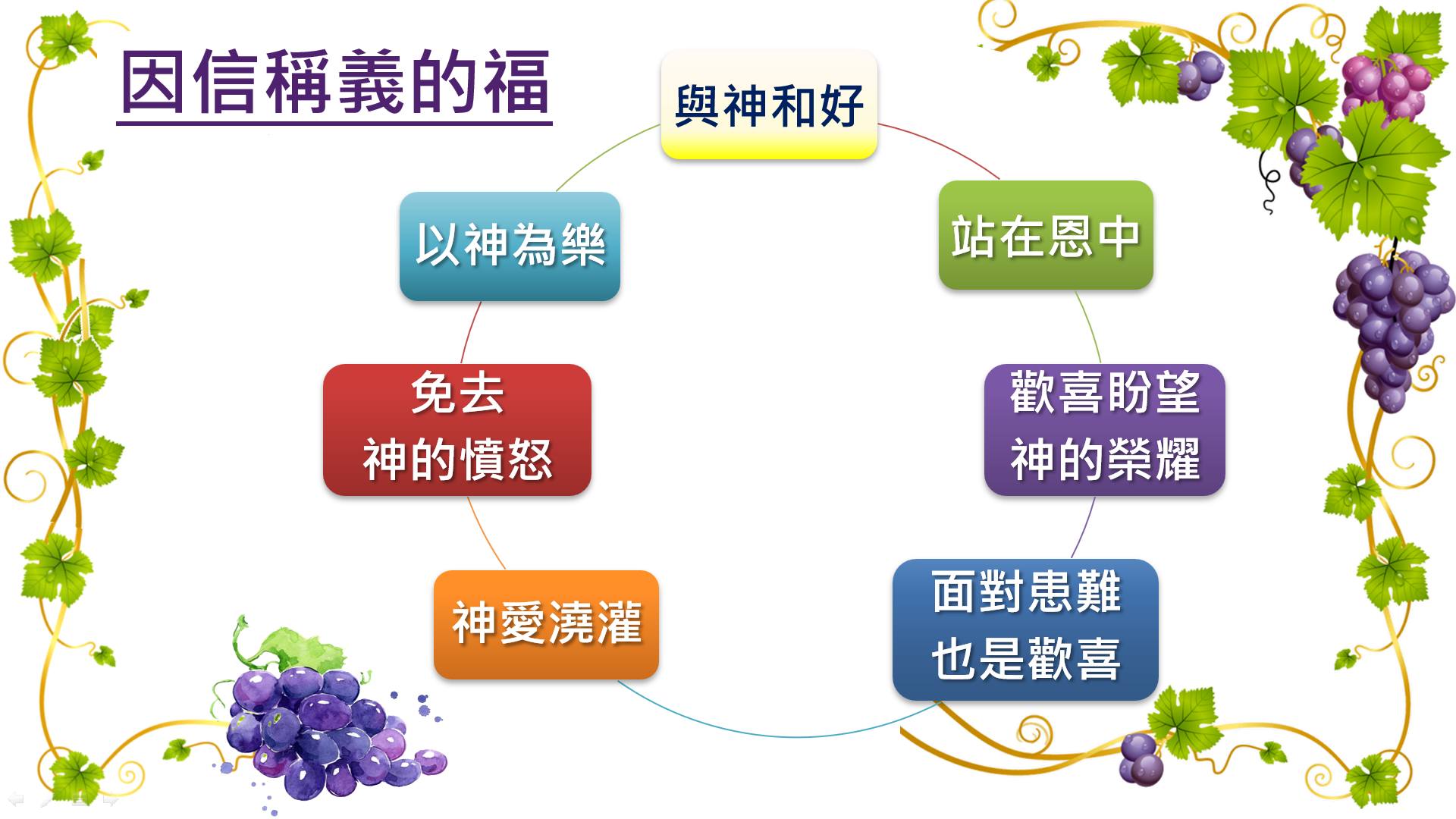 因信稱義的福

與神和好

站在恩中

歡喜盼望
神的榮耀

面對患難
也是歡喜

神愛澆灌

免去
神的憤怒

以神為樂